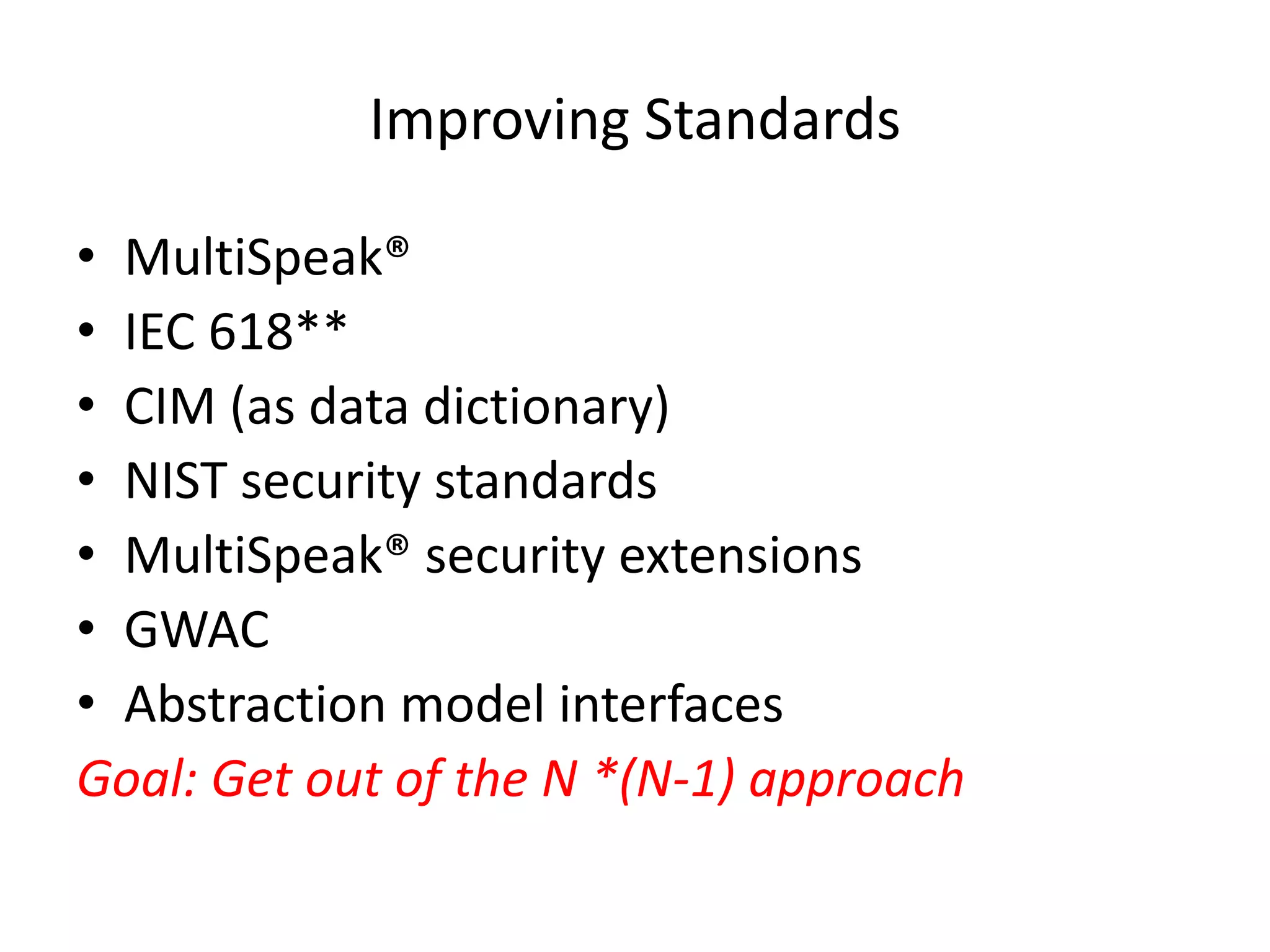 Improving Standards

• MultiSpeak®
• IEC 618**
• CIM (as data dictionary)
• NIST security standards
• MultiSpeak® security extensions
• GWAC
• Abstraction model interfaces

Goal: Get out of the N *(N-1) approach